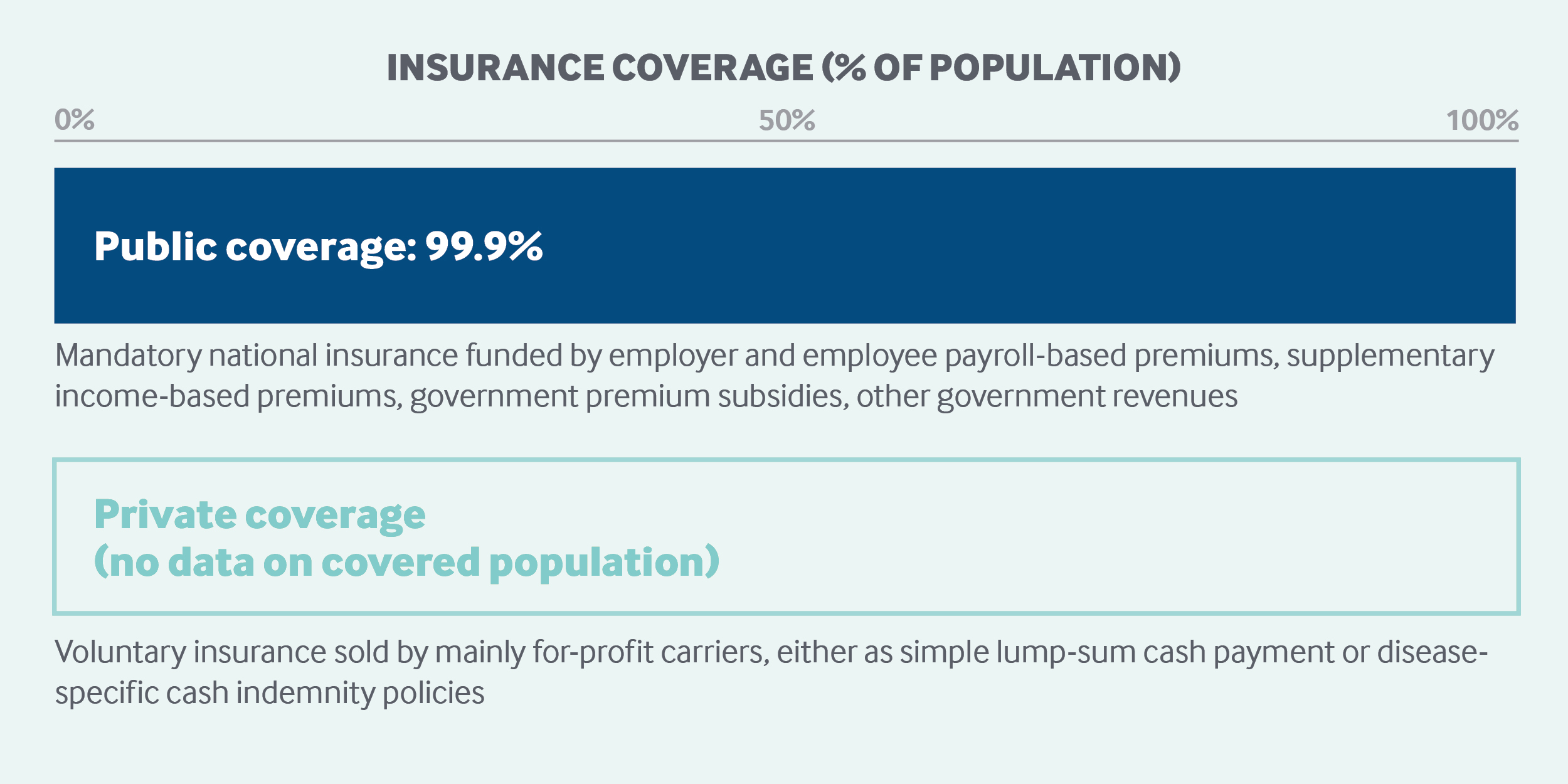 INSURANCE COVERAGE (% OF POPULATION)

0% 50% 100%

Public coverage: 99.9%

Mandatory national insurance funded by employer and employee payroll-based premiums, supplementary income-based premiums, government premium subsidies, other government revenues

Private coverage
(no data on covered population)

Voluntary insurance sold by mainly for-profit carriers, either as simple lump-sum cash payment or disease-specific cash indemnity policies